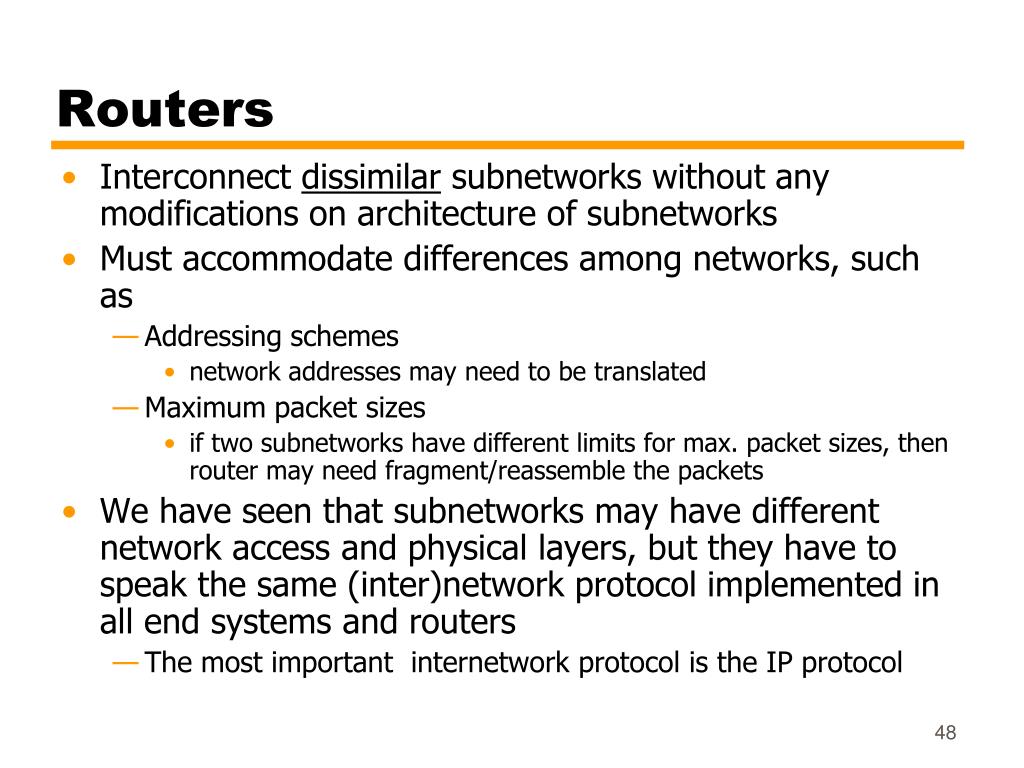 Routers

• Interconnect dissimilar subnetworks without any modifications on architecture of subnetworks
• Must accommodate differences among networks, such as
— Addressing schemes
• network addresses may need to be translated
— Maximum packet sizes
• if two subnetworks have different limits for max. packet sizes, then router may need fragment/reassemble the packets
• We have seen that subnetworks may have different network access and physical layers, but they have to speak the same (inter)network protocol implemented in all end systems and routers
— The most important internetwork protocol is the IP protocol

48